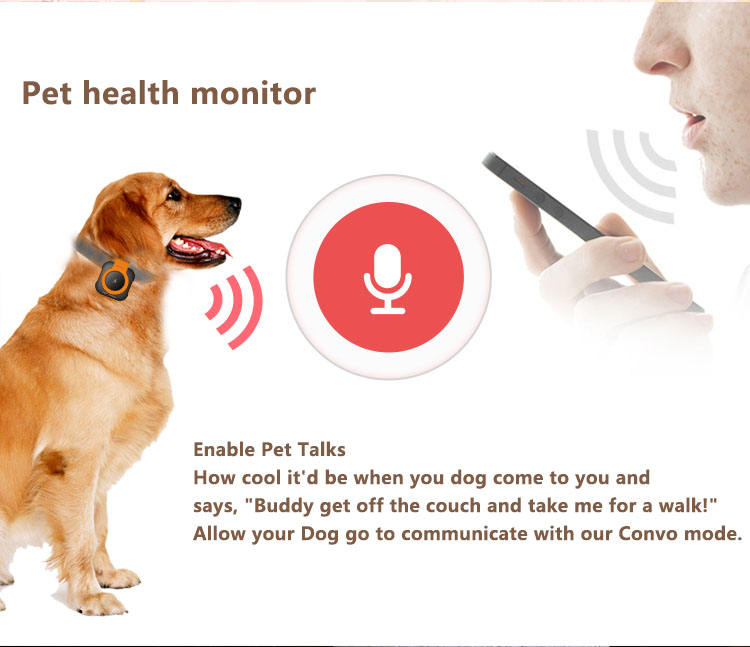 Pet health monitor

Enable Pet Talks
How cool it'd be when you dog come to you and says, "Buddy get off the couch and take me for a walk!" Allow your Dog go to communicate with our Convo mode.